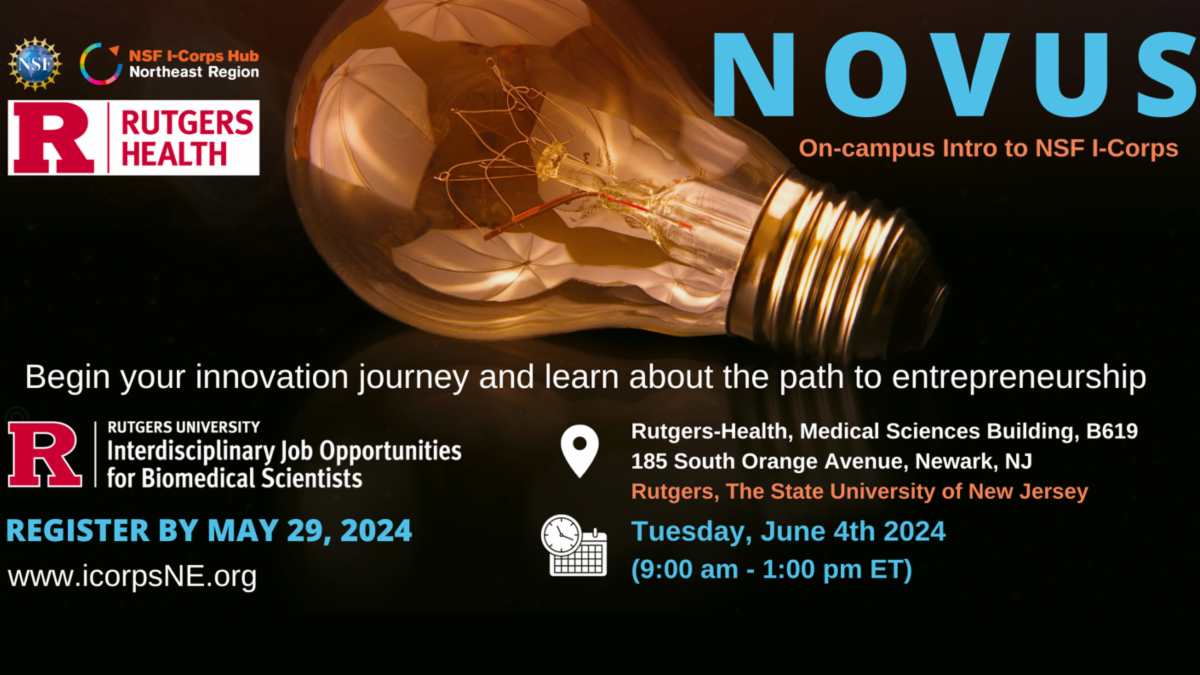 NSF

NSF I-Corps Hub
Northeast Region

R RUTGERS HEALTH

NOVUS

On-campus Intro to NSF I-Corps

Begin your innovation journey and learn about the path to entrepreneurship

R RUTGERS UNIVERSITY
Interdisciplinary Job Opportunities for Biomedical Scientists

REGISTER BY MAY 29, 2024

www.icorpsNE.org

Rutgers-Health, Medical Sciences Building, B619
185 South Orange Avenue, Newark, NJ
Rutgers, The State University of New Jersey

Tuesday, June 4th 2024
(9:00 am - 1:00 pm ET)